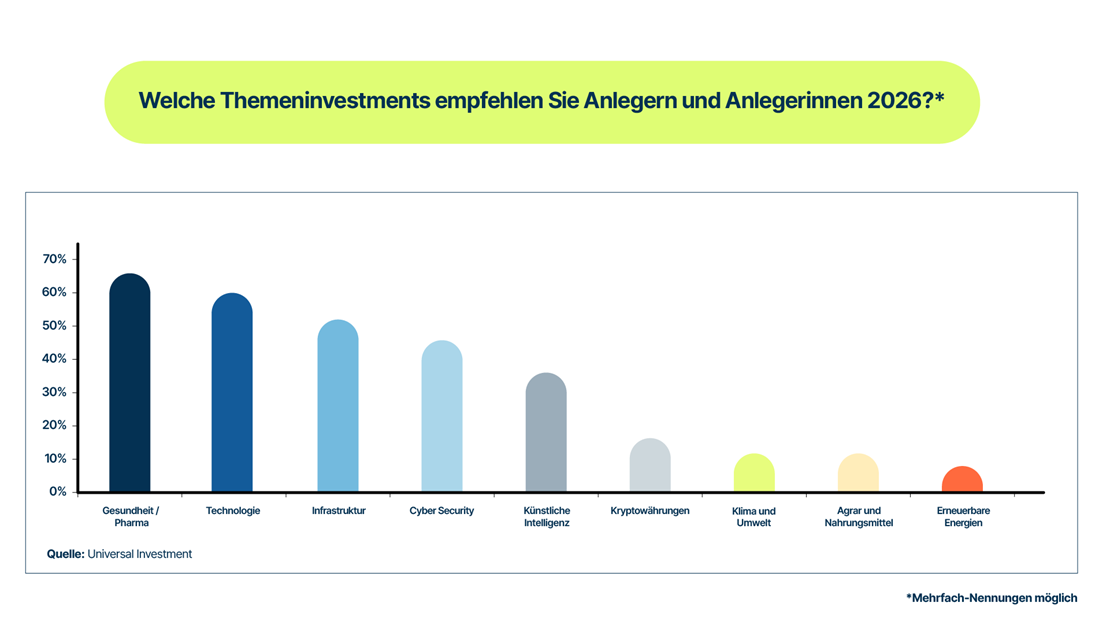 Welche Themeninvestments empfehlen Sie Anlegern und Anlegerinnen 2026?*

70%
60%
50%
40%
30%
20%
10%
0%

Gesundheit / Pharma
Technologie
Infrastruktur
Cyber Security
Künstliche Intelligenz
Kryptowährungen
Klima und Umwelt
Agrar und Nahrungsmittel
Erneuerbare Energien

Quelle: Universal Investment

*Mehrfach-Nennungen möglich